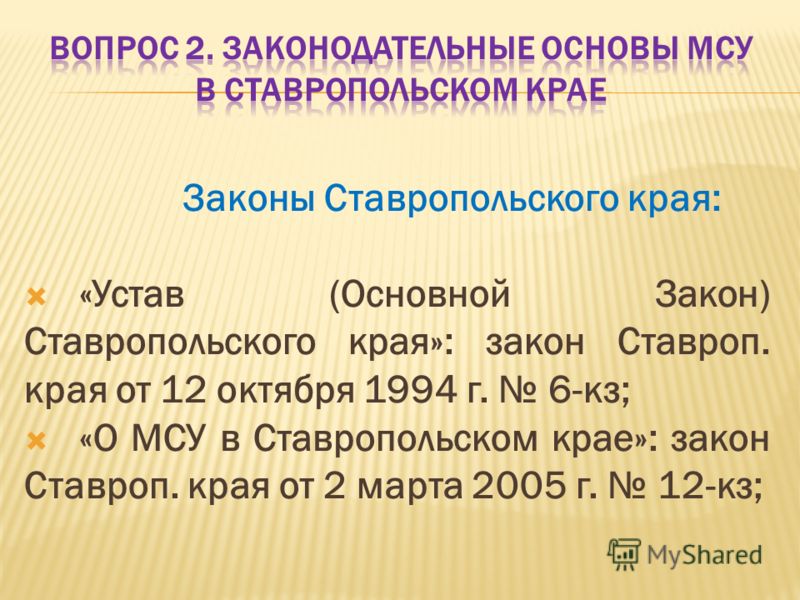 ВОПРОС 2. ЗАКОНОДАТЕЛЬНЫЕ ОСНОВЫ МСУ В СТАВРОПОЛЬСКОМ КРАЕ

Законы Ставропольского края:

«Устав (Основной Закон) Ставропольского края»: закон Ставроп. края от 12 октября 1994 г. № 6-кз;

«О МСУ в Ставропольском крае»: закон Ставроп. края от 2 марта 2005 г. № 12-кз;

MyShared